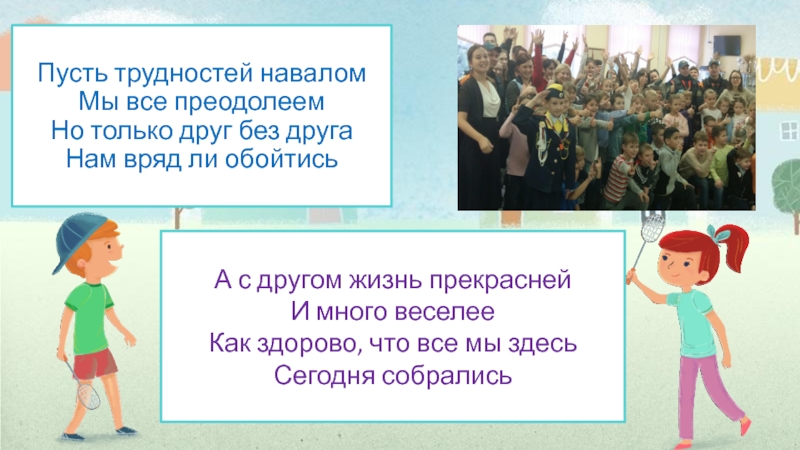 Пусть трудностей навалом
Мы все преодолеем
Но только друг без друга
Нам вряд ли обойтись

А с другом жизнь прекрасней
И много веселее
Как здорово, что все мы здесь
Сегодня собрались